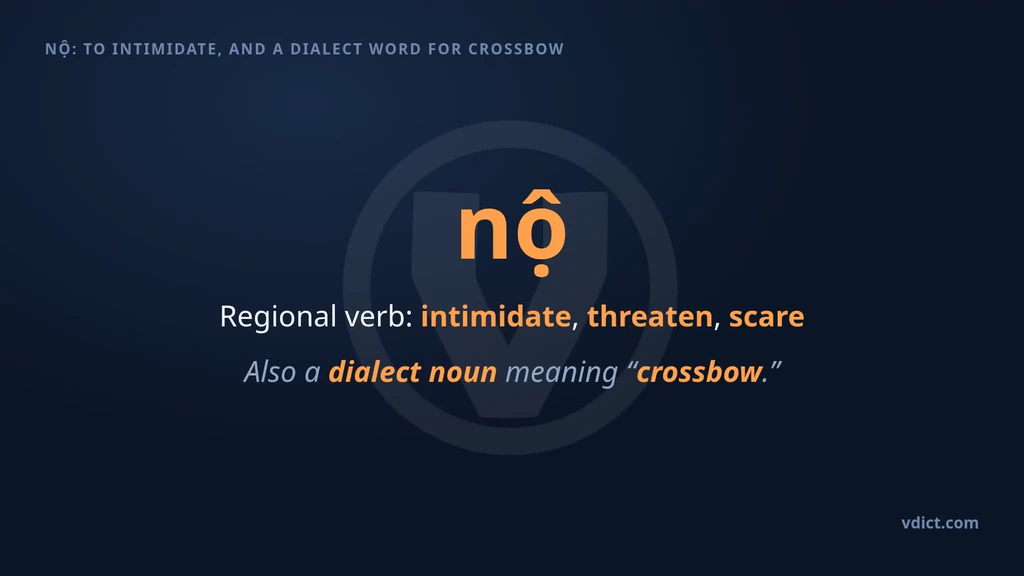 NỘ: TO INTIMIDATE, AND A DIALECT WORD FOR CROSSBOW

nộ

Regional verb: intimidate, threaten, scare

Also a dialect noun meaning “crossbow.”

vdict.com